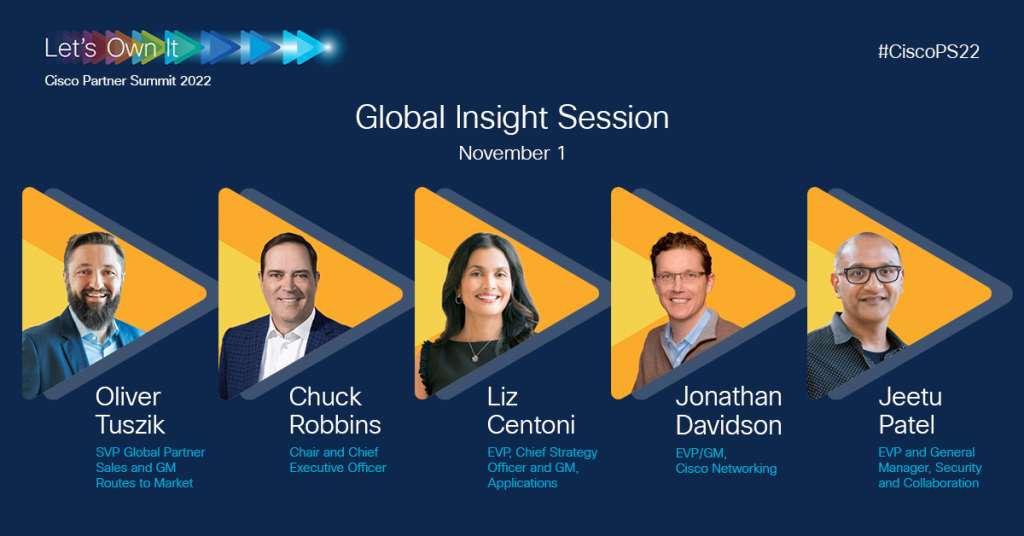 Let's Own It
Cisco Partner Summit 2022

#CiscoPS22

Global Insight Session
November 1

Oliver Tuszik
SVP Global Partner Sales and GM Routes to Market

Chuck Robbins
Chair and Chief Executive Officer

Liz Centoni
EVP, Chief Strategy Officer and GM, Applications

Jonathan Davidson
EVP/GM, Cisco Networking

Jeetu Patel
EVP and General Manager, Security and Collaboration